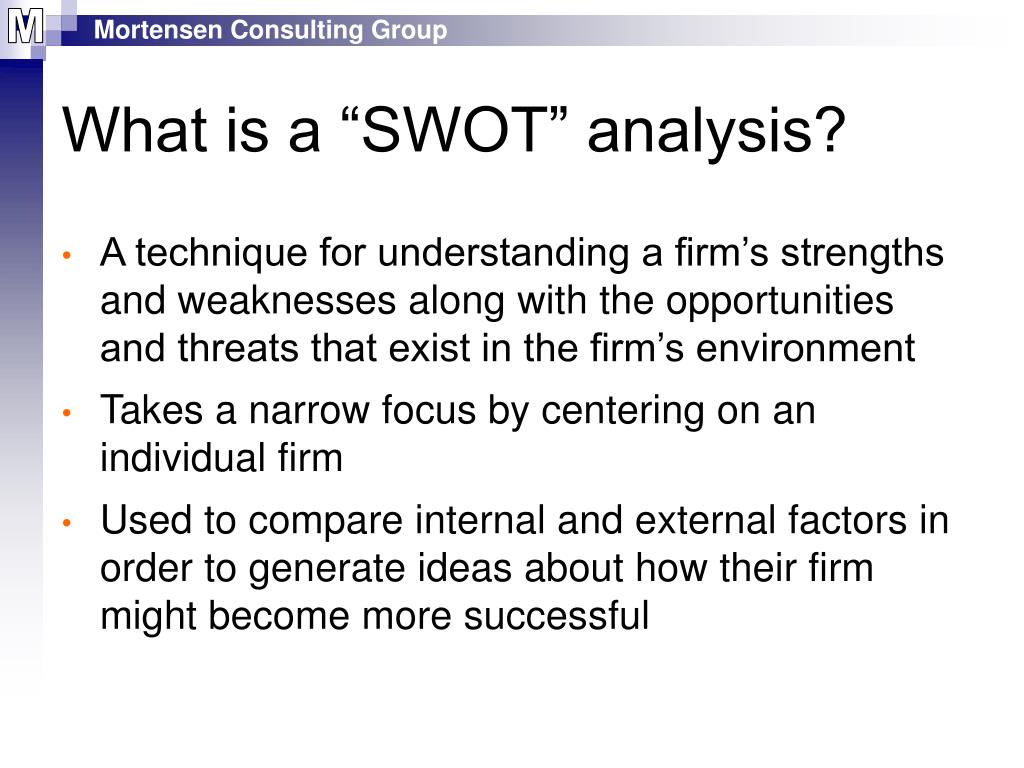 M

Mortensen Consulting Group

What is a “SWOT” analysis?

• A technique for understanding a firm’s strengths and weaknesses along with the opportunities and threats that exist in the firm’s environment

• Takes a narrow focus by centering on an individual firm

• Used to compare internal and external factors in order to generate ideas about how their firm might become more successful